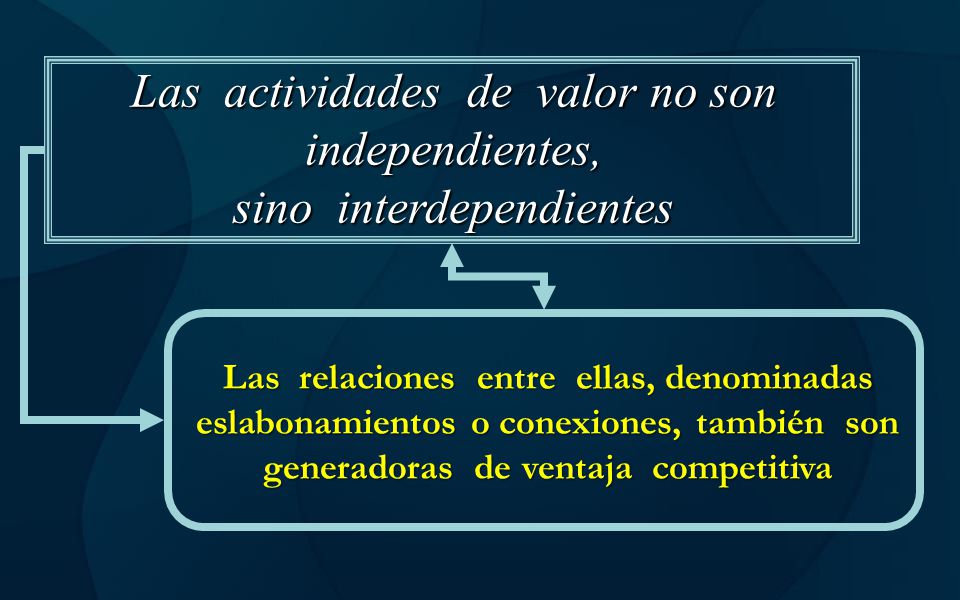 Las actividades de valor no son independientes, sino interdependientes

Las relaciones entre ellas, denominadas eslabonamientos o conexiones, también son generadoras de ventaja competitiva